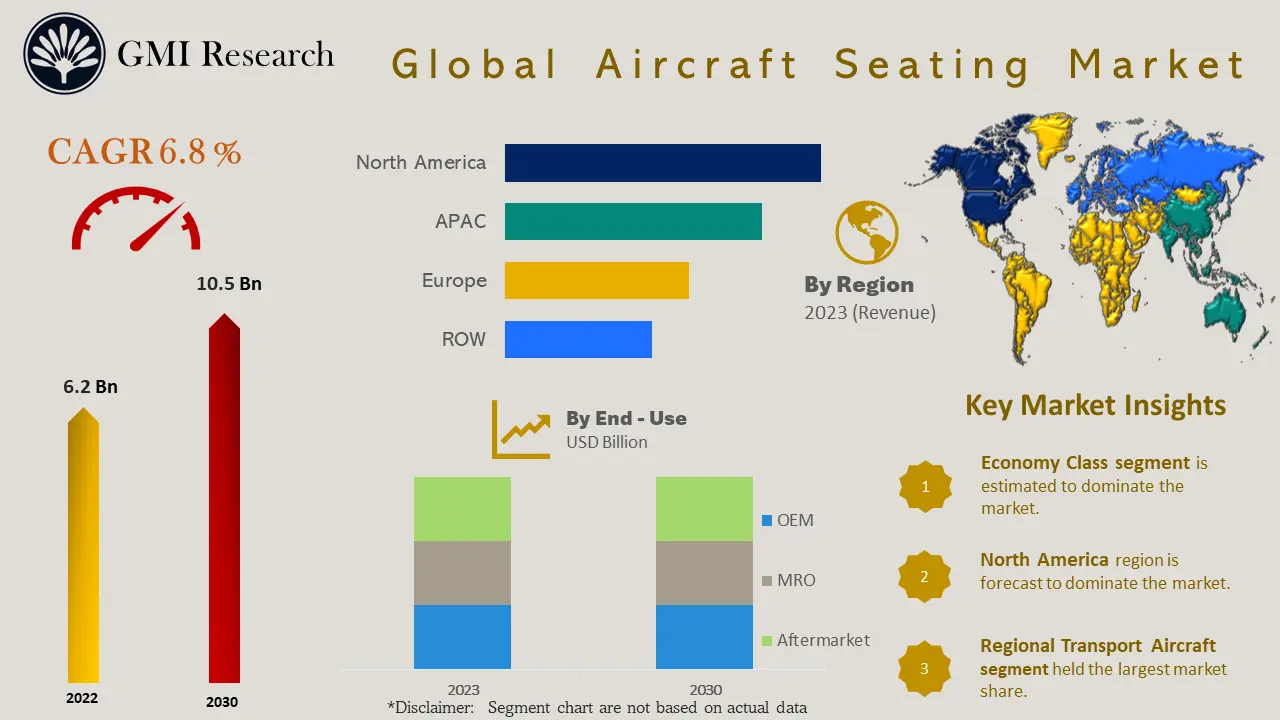 GMI Research

Global Aircraft Seating Market

CAGR 6.8 %

10.5 Bn

6.2 Bn

2022

2030

North America

APAC

Europe

ROW

By Region
2023 (Revenue)

By End - Use
USD Billion

OEM

MRO

Aftermarket

2023

2030

*Disclaimer: Segment chart are not based on actual data

Key Market Insights

1
Economy Class segment is estimated to dominate the market.

2
North America region is forecast to dominate the market.

3
Regional Transport Aircraft segment held the largest market share.